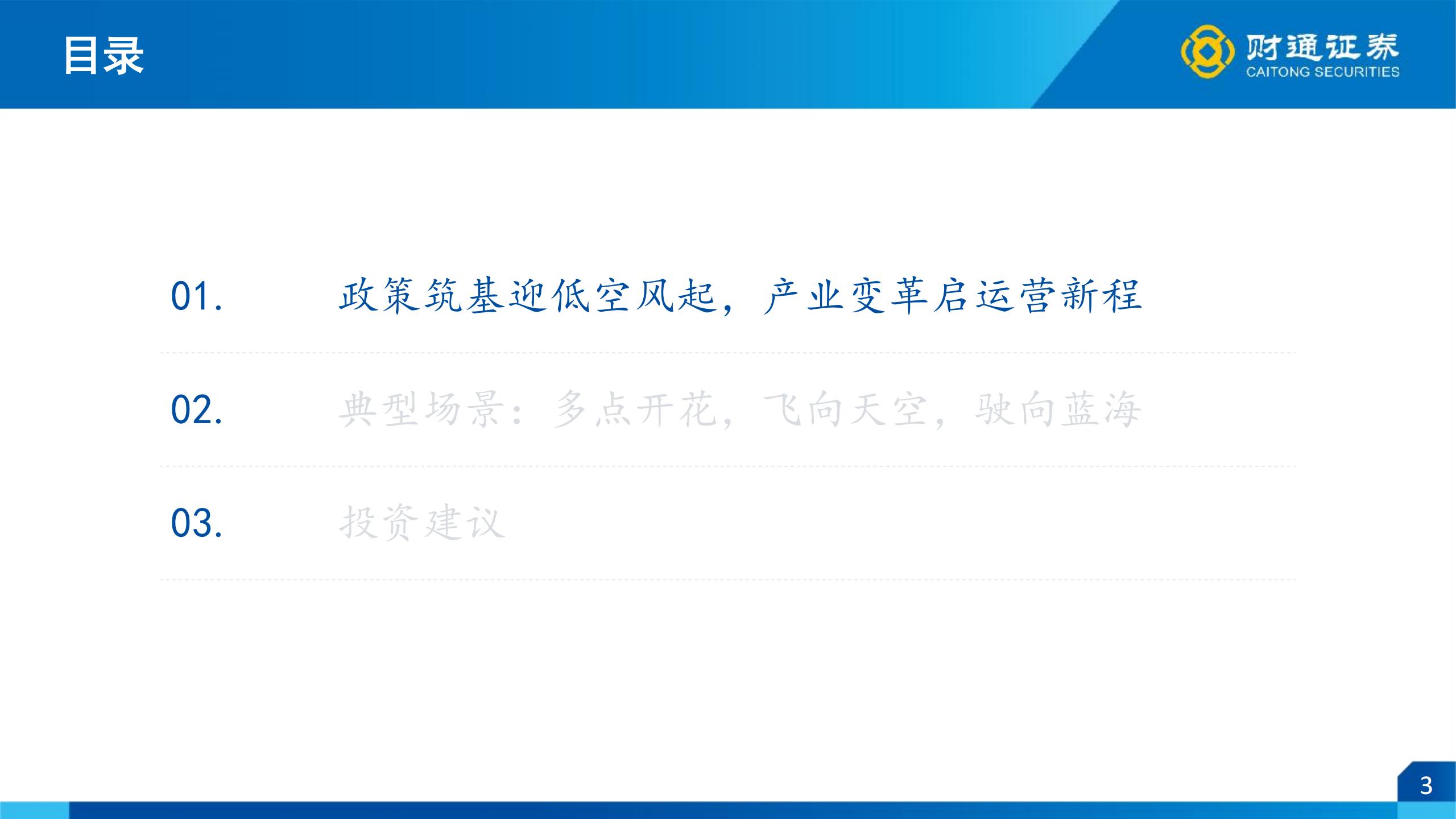 目录

财通证券
CAITONG SECURITIES

01. 政策筑基迎低空风起，产业变革启运营新程

02. 典型场景：多点开花，飞向天空，驶向蓝海

03. 投资建议

3